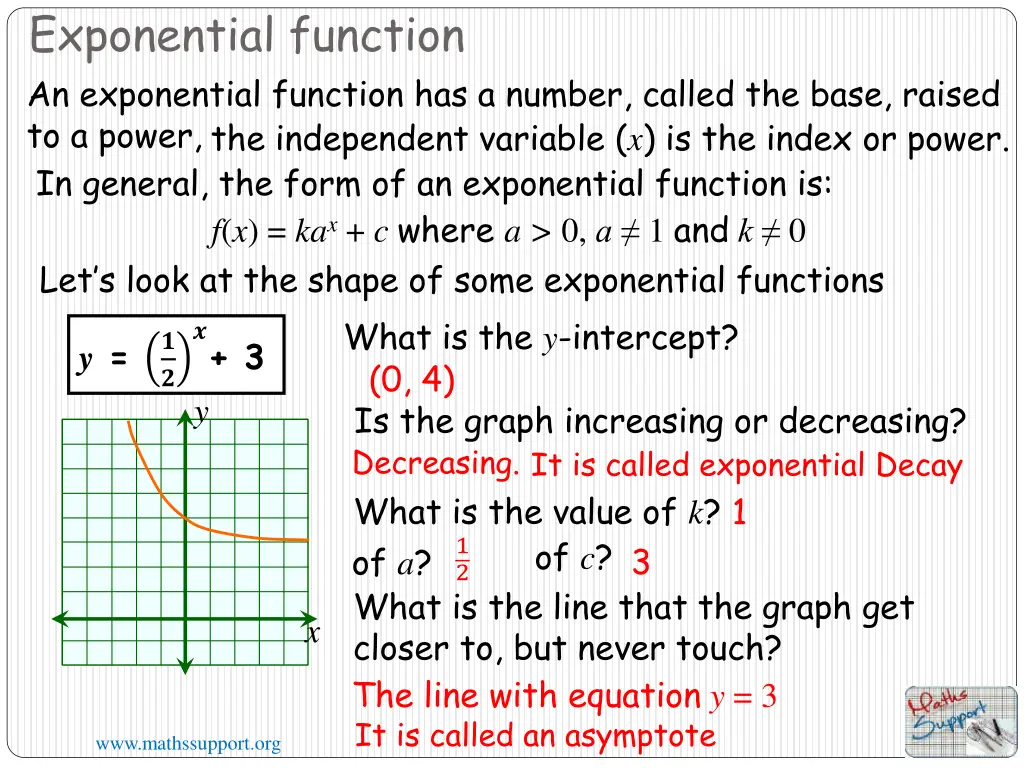 Exponential function

An exponential function has a number, called the base, raised to a power, the independent variable ($x$) is the index or power.

In general, the form of an exponential function is:

$f(x) = ka^x + c$ where $a > 0$, $a \neq 1$ and $k \neq 0$

Let's look at the shape of some exponential functions

$y = \left(\frac{1}{2}\right)^x + 3$

$y$

$x$

What is the $y$-intercept?

(0, 4)

Is the graph increasing or decreasing?

Decreasing. It is called exponential Decay

What is the value of $k$? 1

of $a$? $\frac{1}{2}$ of $c$? 3

What is the line that the graph get closer to, but never touch?

The line with equation $y = 3$

It is called an asymptote

www.mathssupport.org

Maths Support